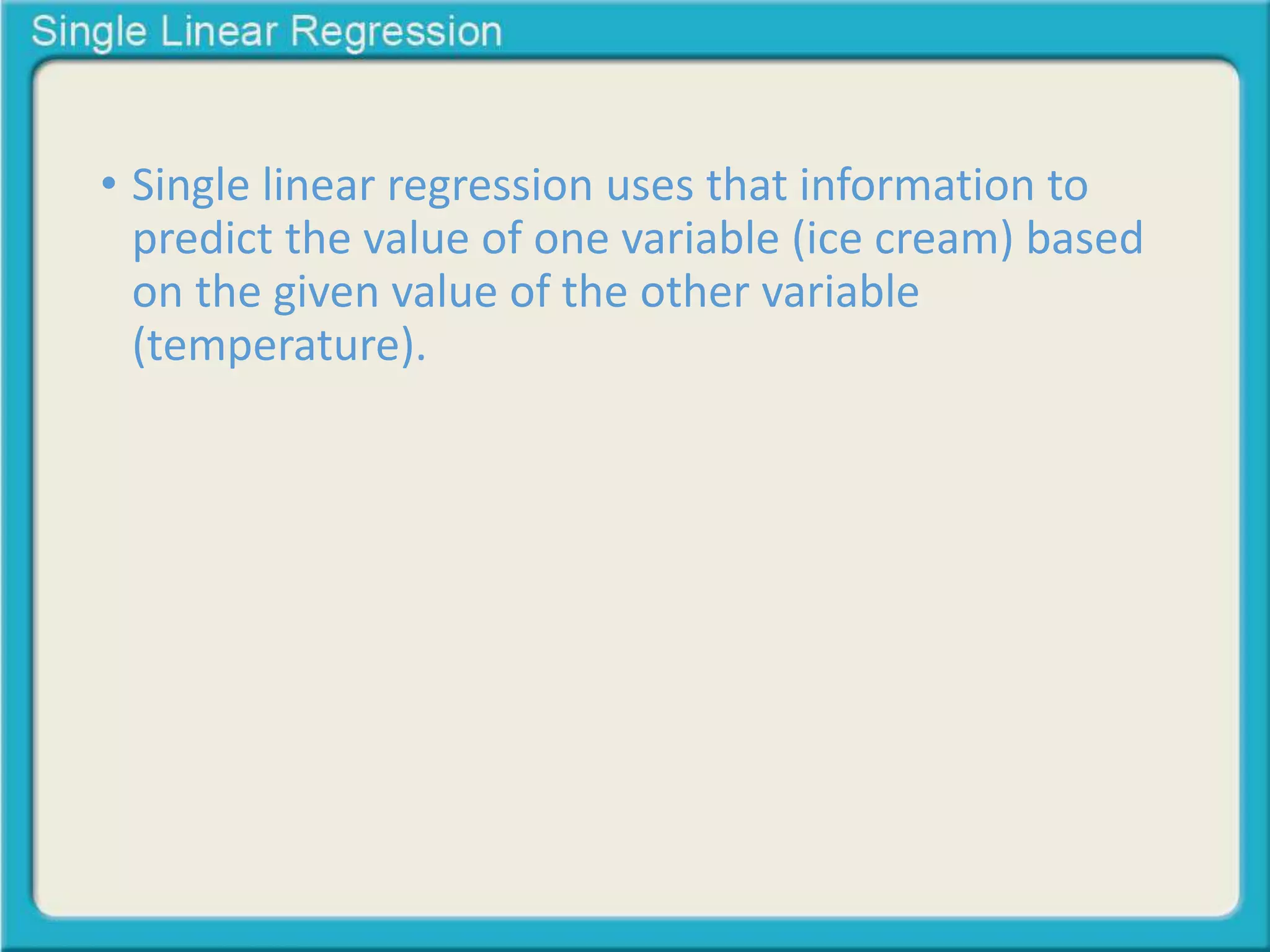 Single Linear Regression

• Single linear regression uses that information to predict the value of one variable (ice cream) based on the given value of the other variable (temperature).